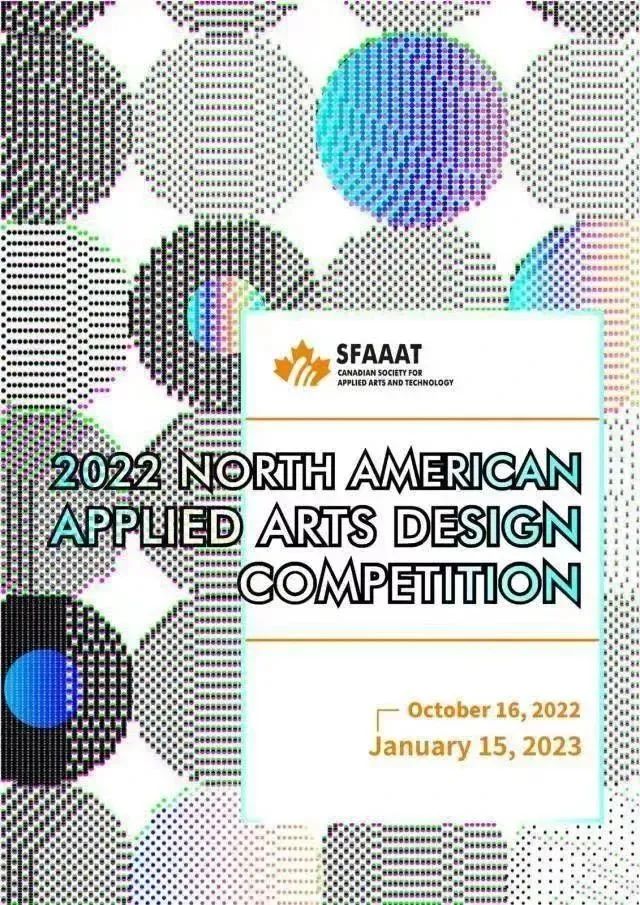 SFAAAT
CANADIAN SOCIETY FOR APPLIED ARTS AND TECHNOLOGY

2022 NORTH AMERICAN APPLIED ARTS DESIGN COMPETITION

October 16, 2022
January 15, 2023